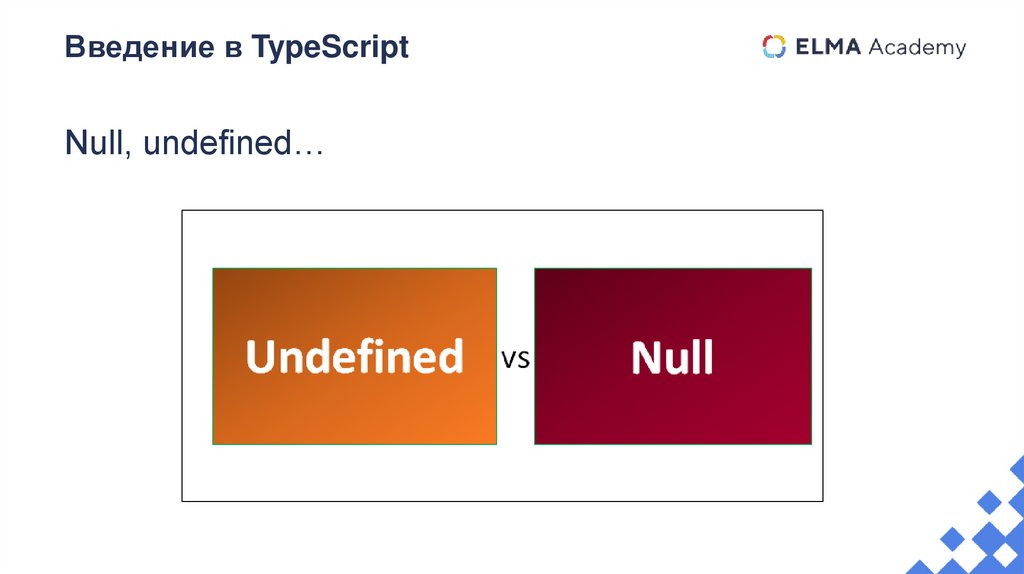 Введение в TypeScript

ELMA Academy

Null, undefined…

Undefined

vs

Null